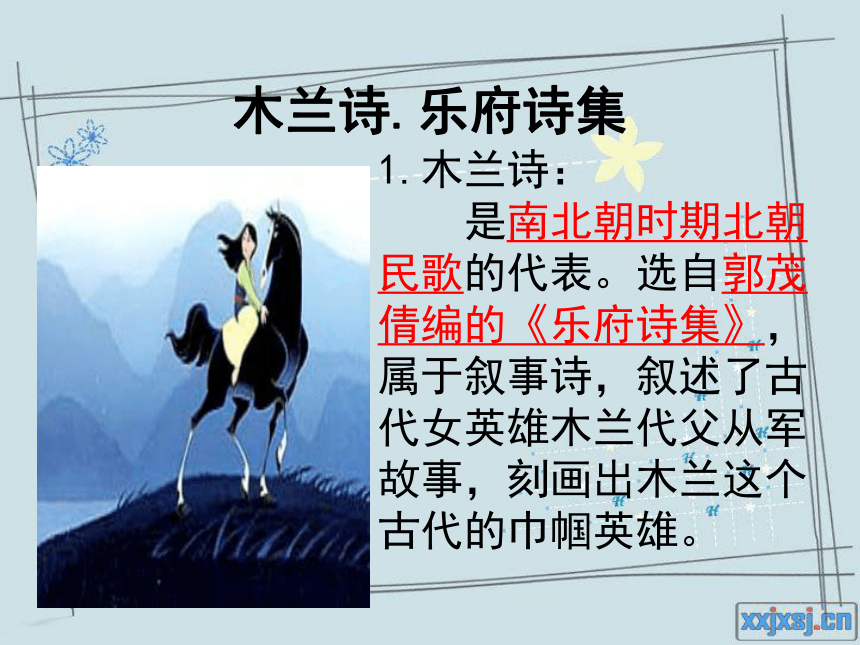 木兰诗. 乐府诗集

1. 木兰诗：

是南北朝时期北朝民歌的代表。选自郭茂倩编的《乐府诗集》，属于叙事诗，叙述了古代女英雄木兰代父从军故事，刻画出木兰这个古代的巾帼英雄。

xxjxsj.cn